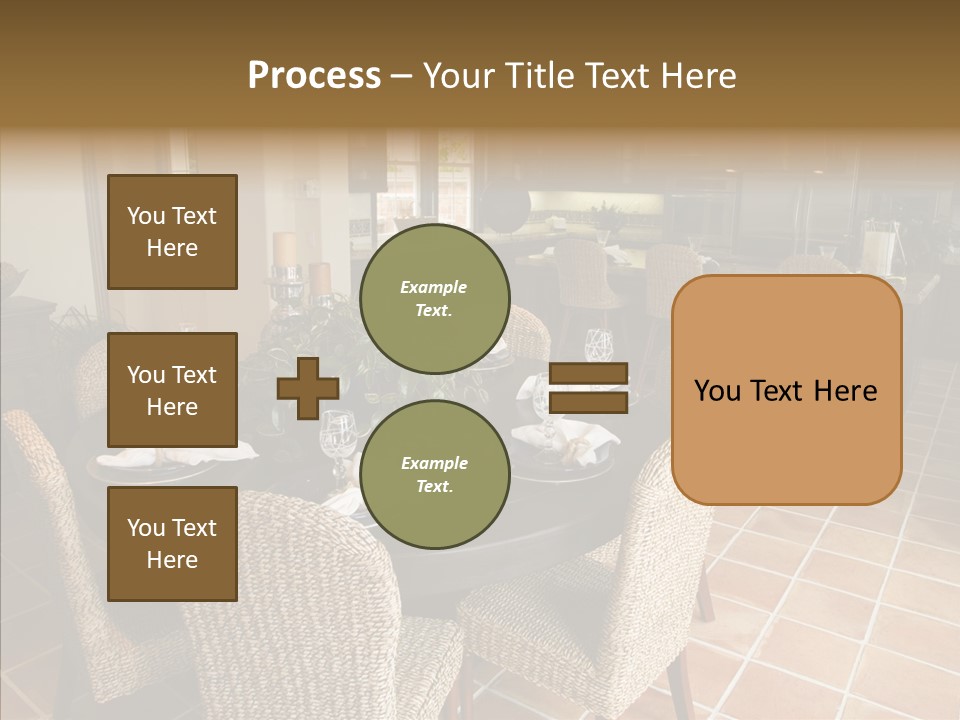 Process – Your Title Text Here

You Text Here

You Text Here

You Text Here

Example Text.

Example Text.

You Text Here